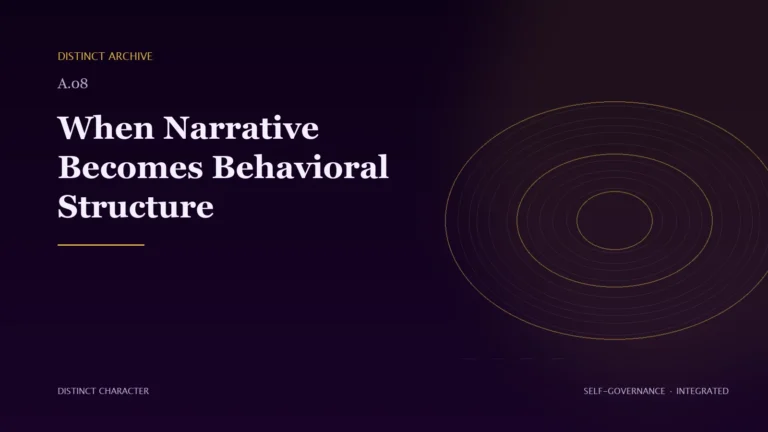 DISTINCT ARCHIVE

A.08

When Narrative Becomes Behavioral Structure

DISTINCT CHARACTER

SELF-GOVERNANCE · INTEGRATED